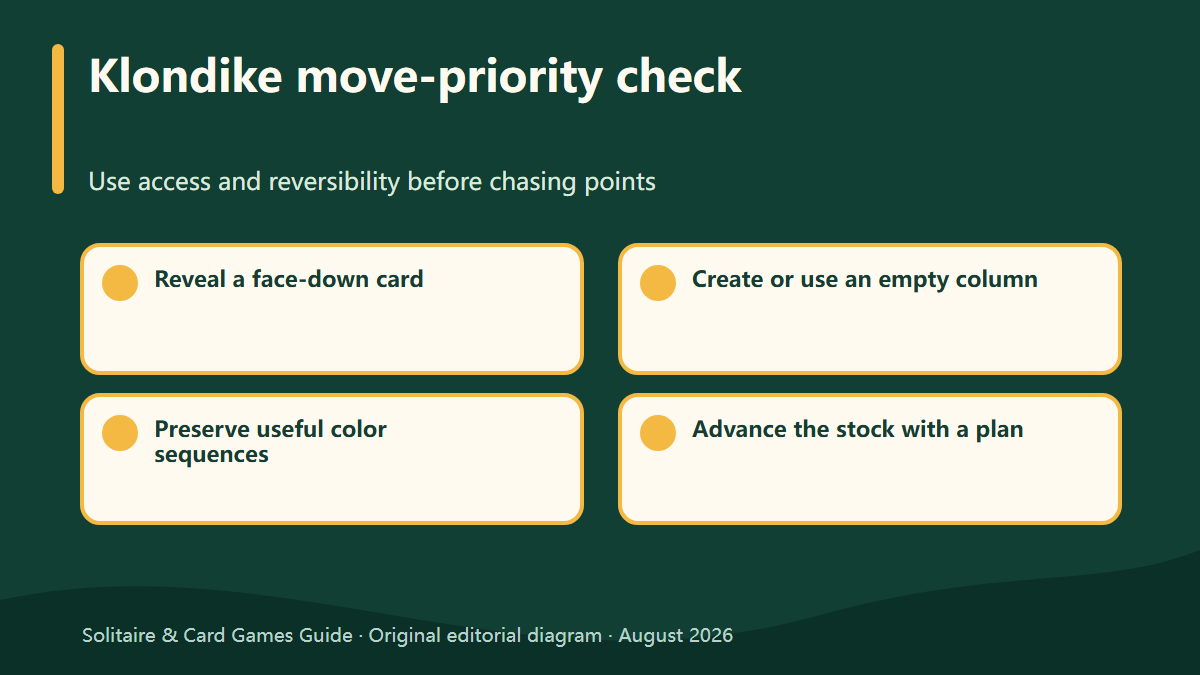 Klondike move-priority check

Use access and reversibility before chasing points

Reveal a face-down card

Create or use an empty column

Preserve useful color sequences

Advance the stock with a plan

Solitaire & Card Games Guide · Original editorial diagram · August 2026